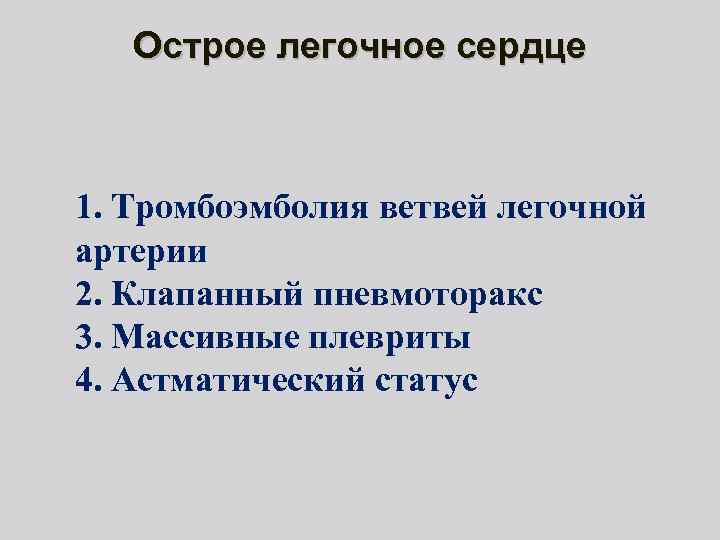 Острое легочное сердце

1. Тромбоэмболия ветвей легочной артерии
2. Клапанный пневмоторакс
3. Массивные плевриты
4. Астматический статус